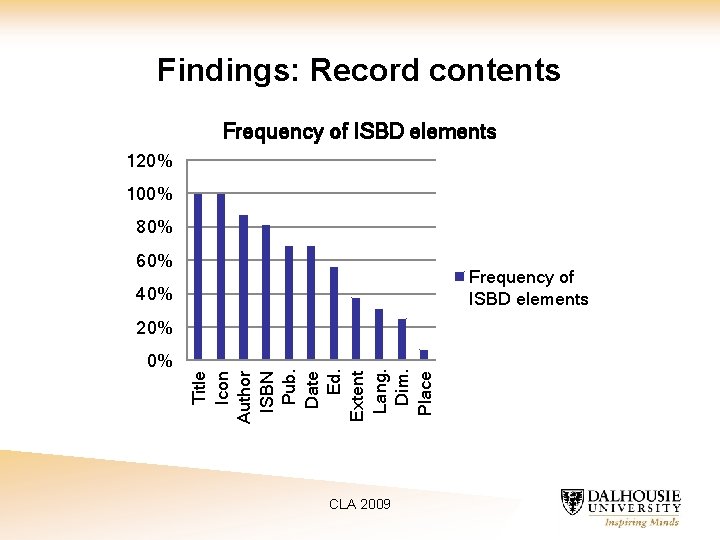 Findings: Record contents

Frequency of ISBD elements

120%
100%
80%
60%
40%
20%
0%

Title
Icon
Author
ISBN
Pub.
Date
Ed.
Extent
Lang.
Dim.
Place

Frequency of ISBD elements

CLA 2009

DALHOUSIE UNIVERSITY
Inspiring Minds